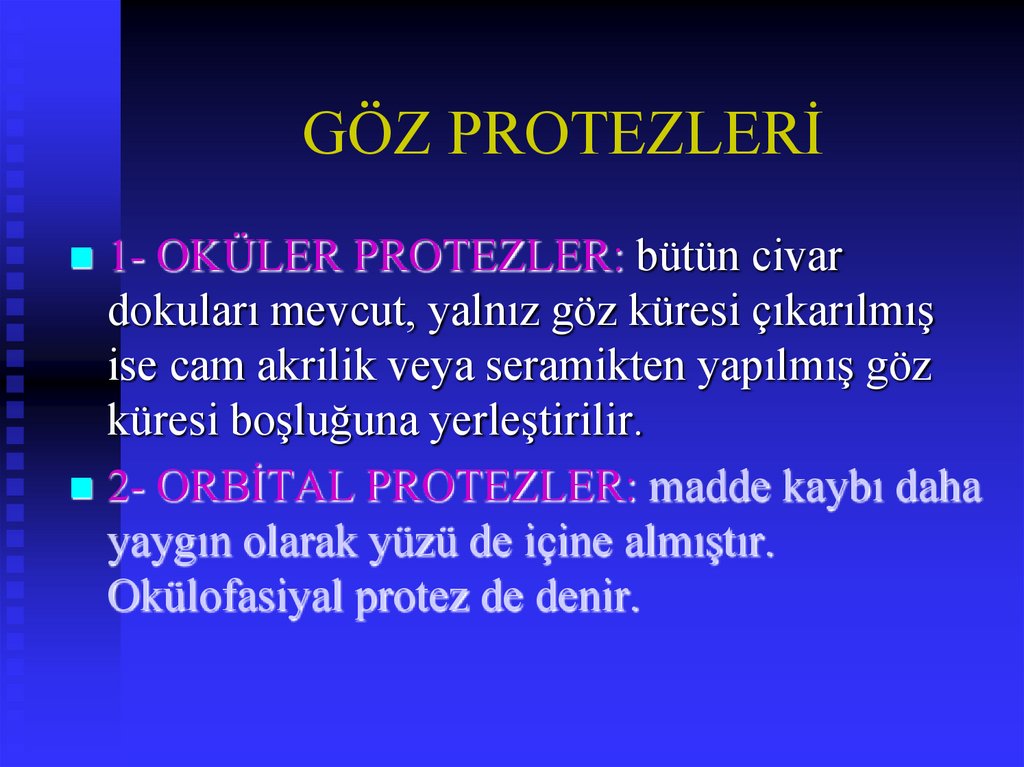 GÖZ PROTEZLERİ

1- OKÜLER PROTEZLER: bütün civar dokuları mevcut, yalnız göz küresi çıkarılmış ise cam akrilik veya seramikten yapılmış göz küresi boşluğuna yerleştirilir.

2- ORBİTAL PROTEZLER: madde kaybı daha yaygın olarak yüzü de içine almıştır. Okülofasiyal protez de denir.